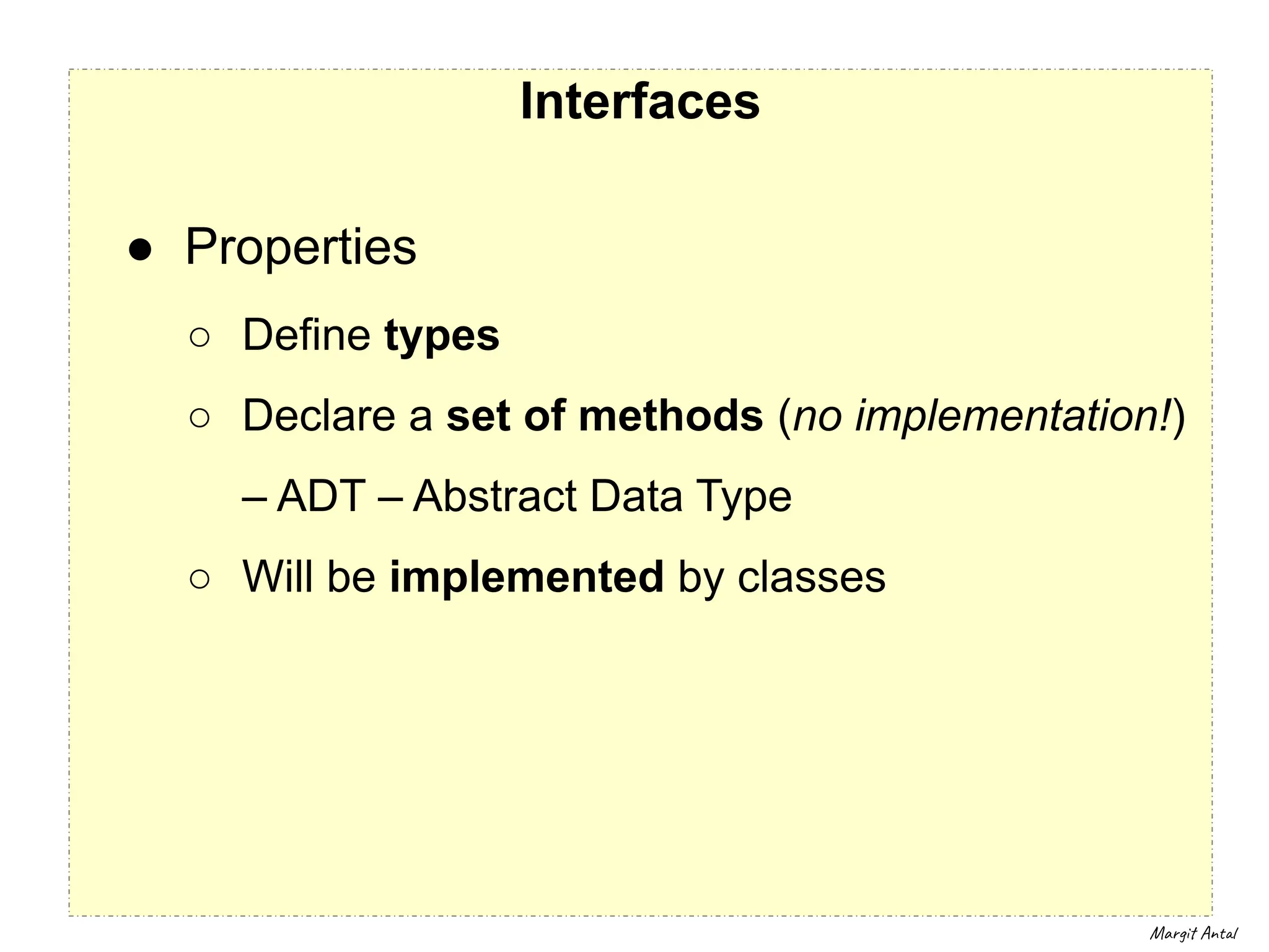 Interfaces

● Properties

○ Define types

○ Declare a set of methods (no implementation!)

– ADT – Abstract Data Type

○ Will be implemented by classes

Margit Antal